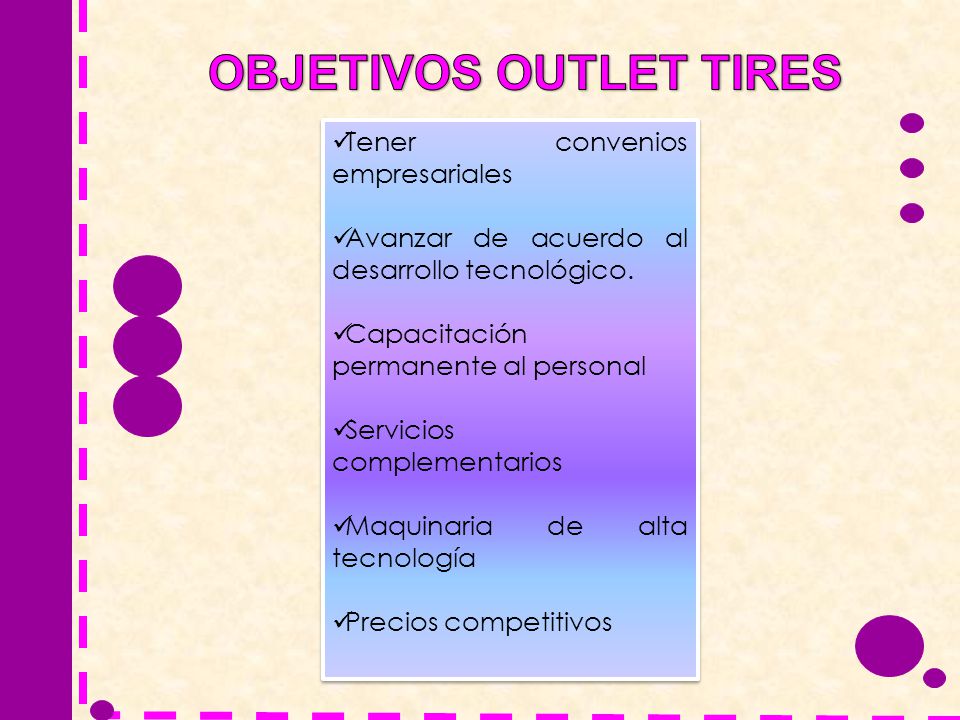 OBJETIVOS OUTLET TIRES

✓Tener convenios empresariales

✓Avanzar de acuerdo al desarrollo tecnológico.

✓Capacitación permanente al personal

✓Servicios complementarios

✓Maquinaria de alta tecnología

✓Precios competitivos